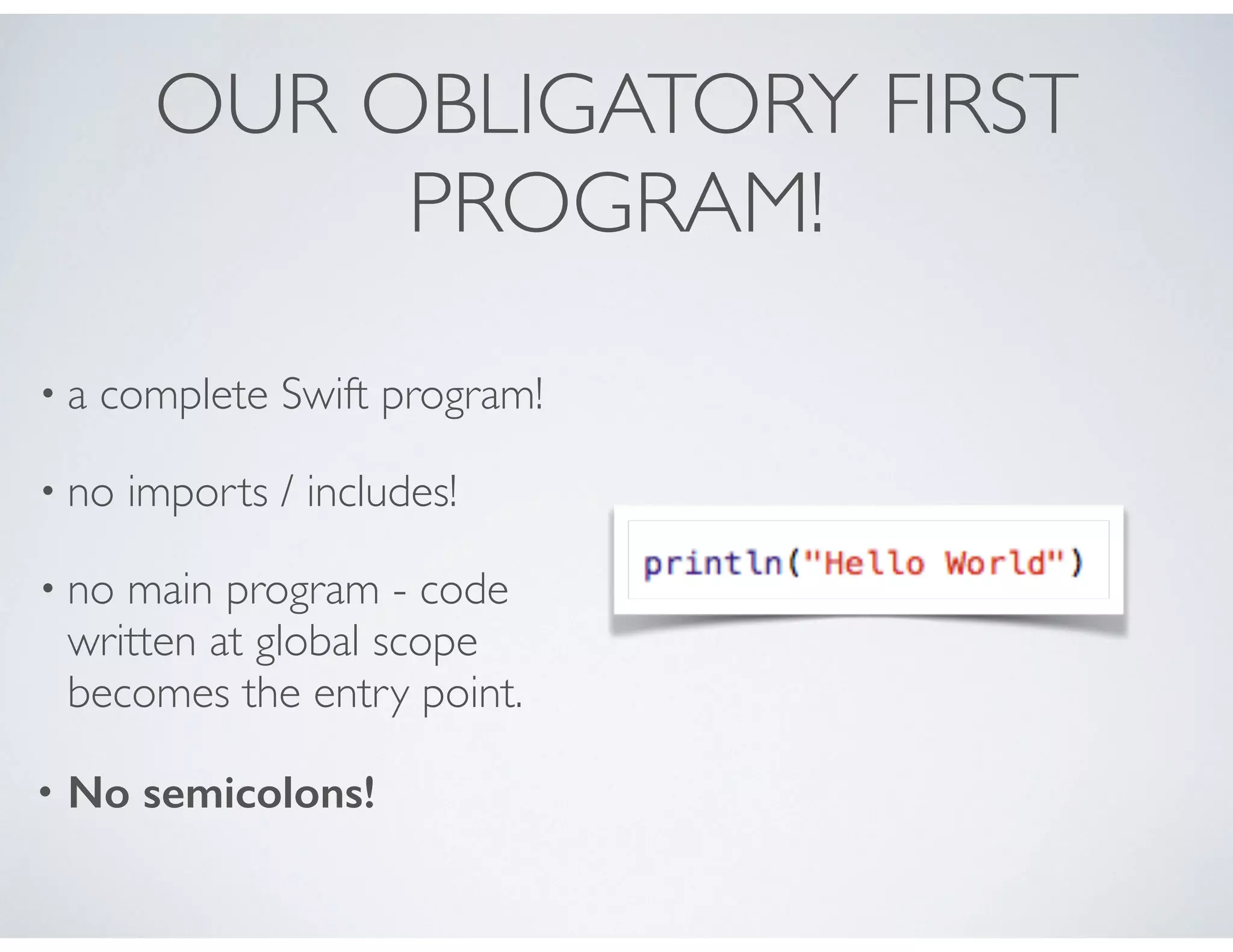 OUR OBLIGATORY FIRST PROGRAM!

• a complete Swift program!

• no imports / includes!

• no main program - code written at global scope becomes the entry point.

• No semicolons!

println("Hello World")